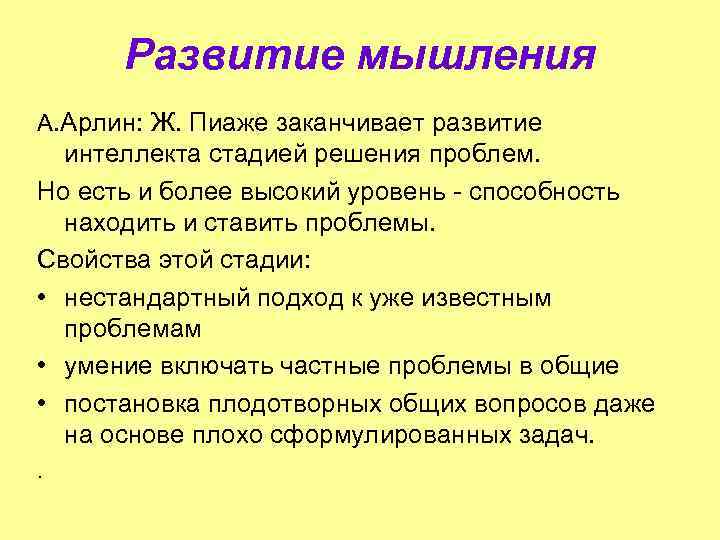 Развитие мышления

А.Арлин: Ж. Пиаже заканчивает развитие интеллекта стадией решения проблем.

Но есть и более высокий уровень - способность находить и ставить проблемы.

Свойства этой стадии:

• нестандартный подход к уже известным проблемам
• умение включать частные проблемы в общие
• постановка плодотворных общих вопросов даже на основе плохо сформулированных задач.

.